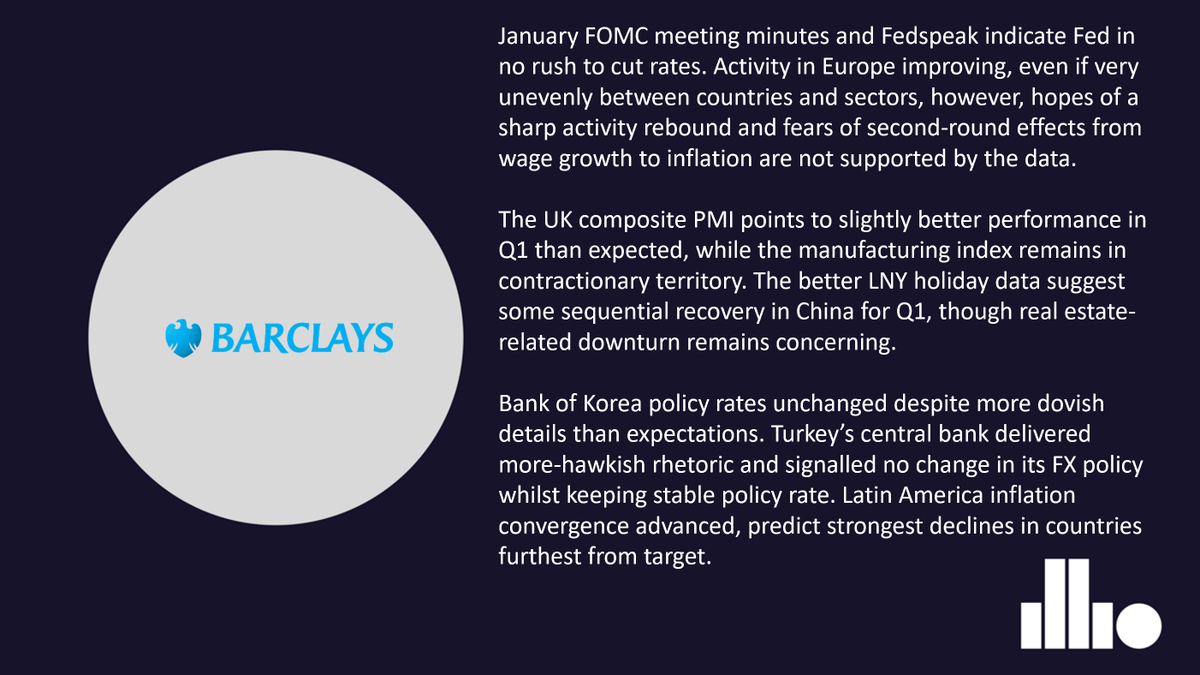 BARCLAYS

January FOMC meeting minutes and Fedspeak indicate Fed in no rush to cut rates. Activity in Europe improving, even if very unevenly between countries and sectors, however, hopes of a sharp activity rebound and fears of second-round effects from wage growth to inflation are not supported by the data.

The UK composite PMI points to slightly better performance in Q1 than expected, while the manufacturing index remains in contractionary territory. The better LNY holiday data suggest some sequential recovery in China for Q1, though real estate-related downturn remains concerning.

Bank of Korea policy rates unchanged despite more dovish details than expectations. Turkey's central bank delivered more-hawkish rhetoric and signalled no change in its FX policy whilst keeping stable policy rate. Latin America inflation convergence advanced, predict strongest declines in countries furthest from target.